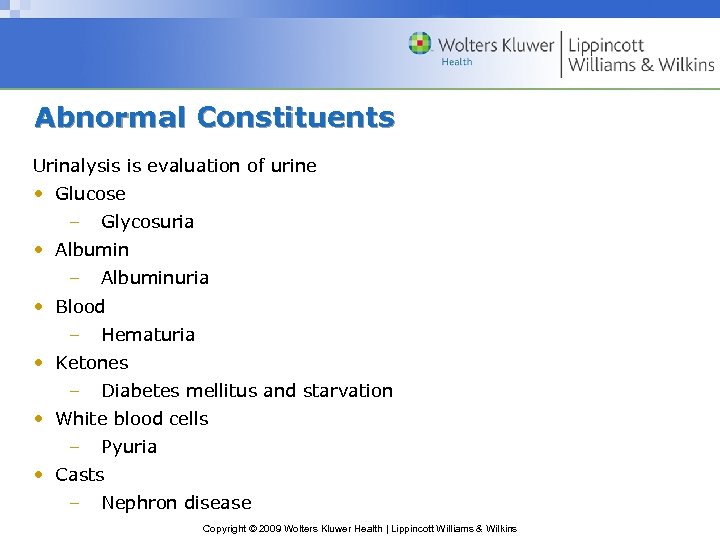 Wolters Kluwer
Health
Lippincott
Williams & Wilkins

Abnormal Constituents

Urinalysis is evaluation of urine

• Glucose
 – Glycosuria
• Albumin
 – Albuminuria
• Blood
 – Hematuria
• Ketones
 – Diabetes mellitus and starvation
• White blood cells
 – Pyuria
• Casts
 – Nephron disease

Copyright © 2009 Wolters Kluwer Health | Lippincott Williams & Wilkins